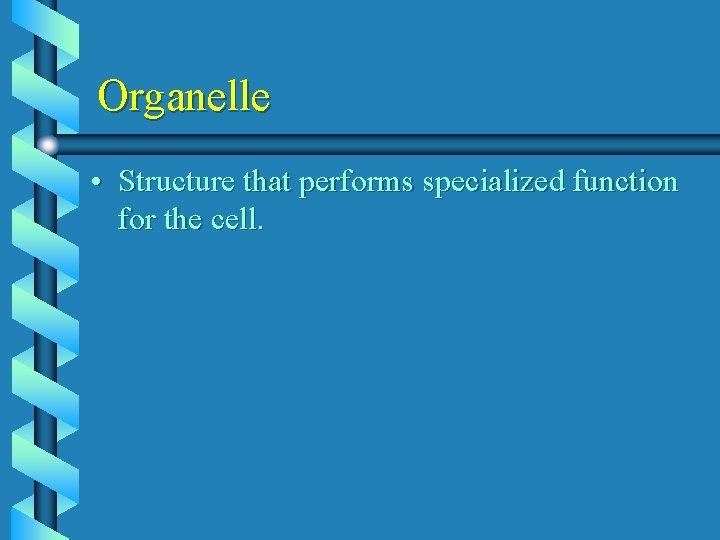 Organelle

• Structure that performs specialized function for the cell.